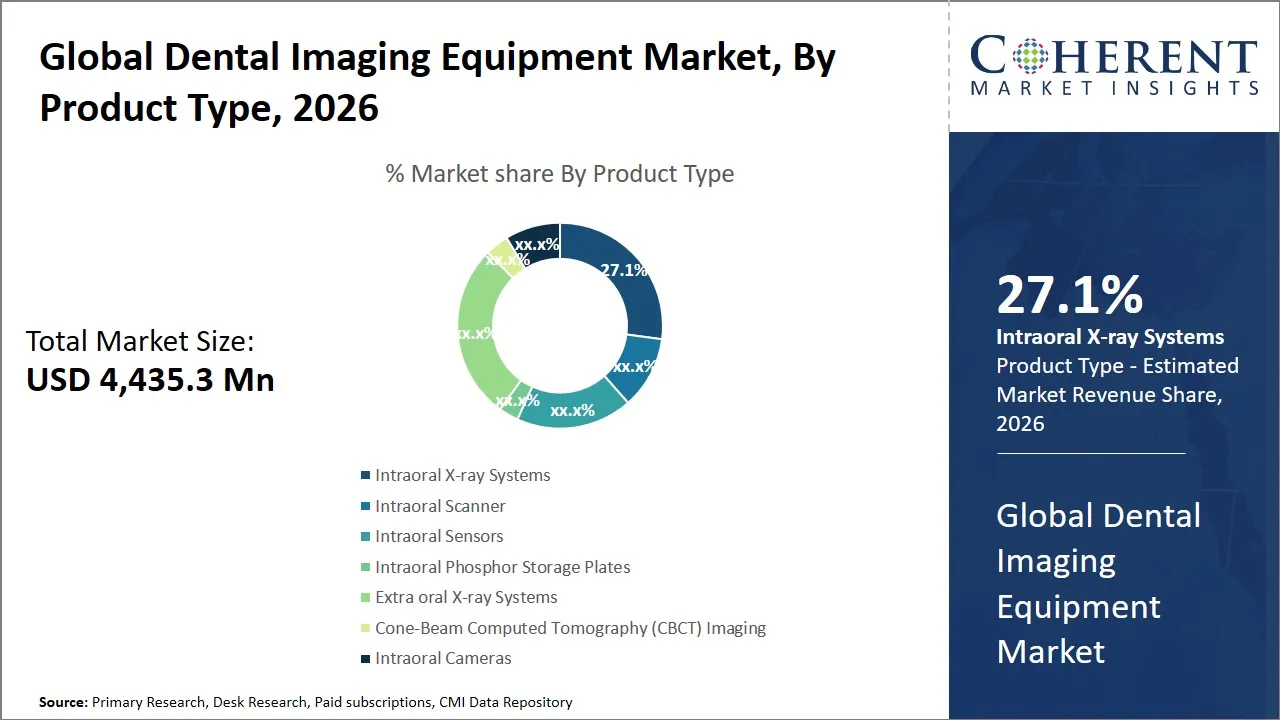 Global Dental Imaging Equipment Market, By Product Type, 2026

COHERENT
MARKET INSIGHTS

% Market share By Product Type

27.1%
xx.x%
xx.x%
xx.x%
xx.x%
xx.x%
xx.x%

Total Market Size:
USD 4,435.3 Mn

Intraoral X-ray Systems
Intraoral Scanner
Intraoral Sensors
Intraoral Phosphor Storage Plates
Extra oral X-ray Systems
Cone-Beam Computed Tomography (CBCT) Imaging
Intraoral Cameras

27.1%
Intraoral X-ray Systems
Product Type - Estimated Market Revenue Share, 2026

Global Dental Imaging Equipment Market

Source: Primary Research, Desk Research, Paid subscriptions, CMI Data Repository